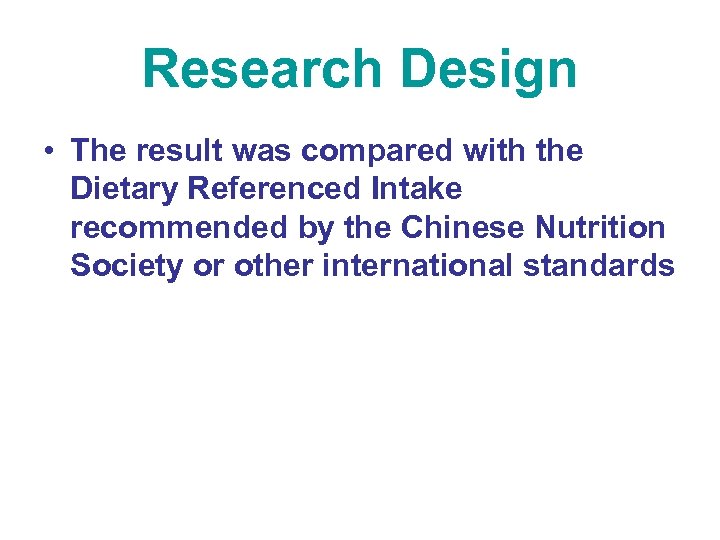 Research Design

• The result was compared with the Dietary Referenced Intake recommended by the Chinese Nutrition Society or other international standards